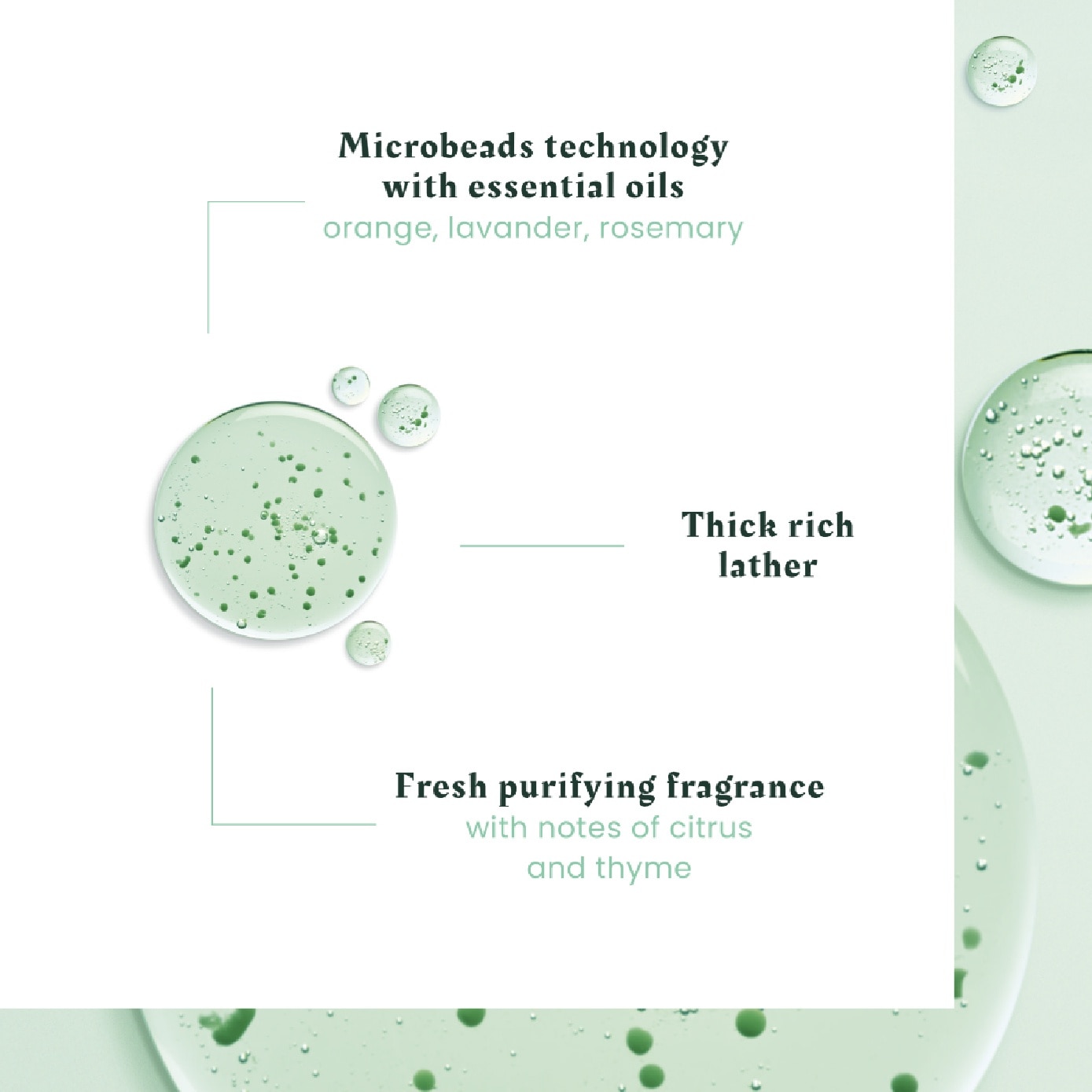 Microbeads technology with essential oils
orange, lavander, rosemary

Thick rich lather

Fresh purifying fragrance
with notes of citrus and thyme